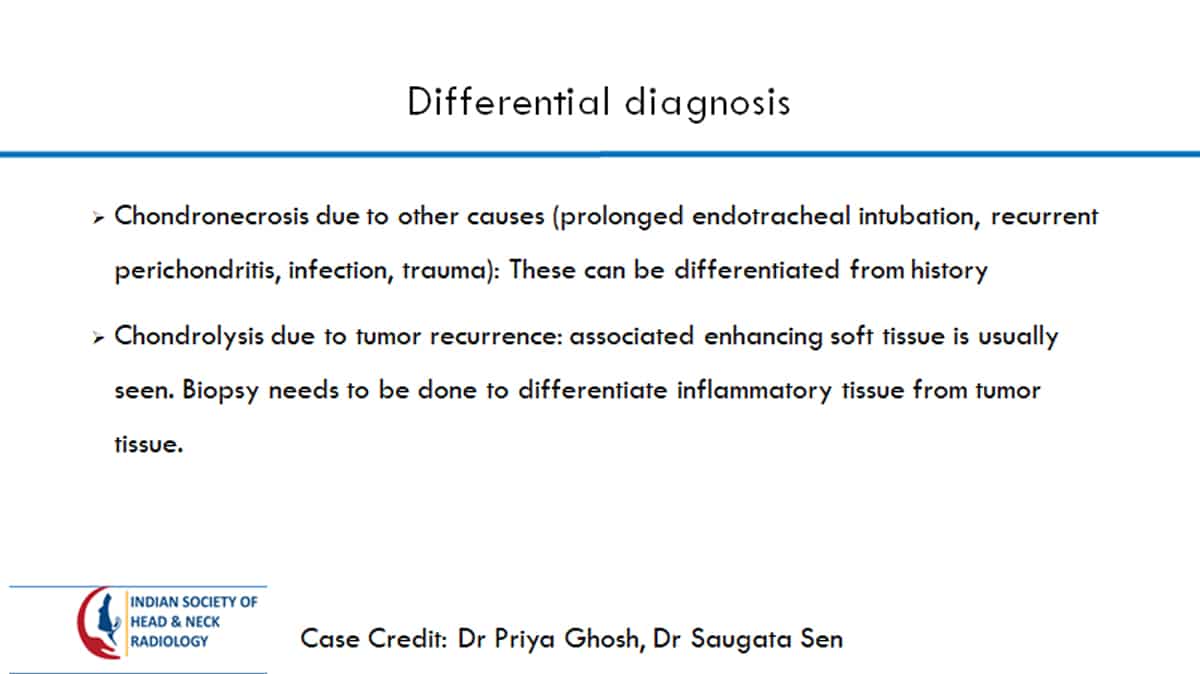 Differential diagnosis

➢ Chondronecrosis due to other causes (prolonged endotracheal intubation, recurrent perichondritis, infection, trauma): These can be differentiated from history

➢ Chondrolysis due to tumor recurrence: associated enhancing soft tissue is usually seen. Biopsy needs to be done to differentiate inflammatory tissue from tumor tissue.

INDIAN SOCIETY OF HEAD & NECK RADIOLOGY

Case Credit: Dr Priya Ghosh, Dr Saugata Sen